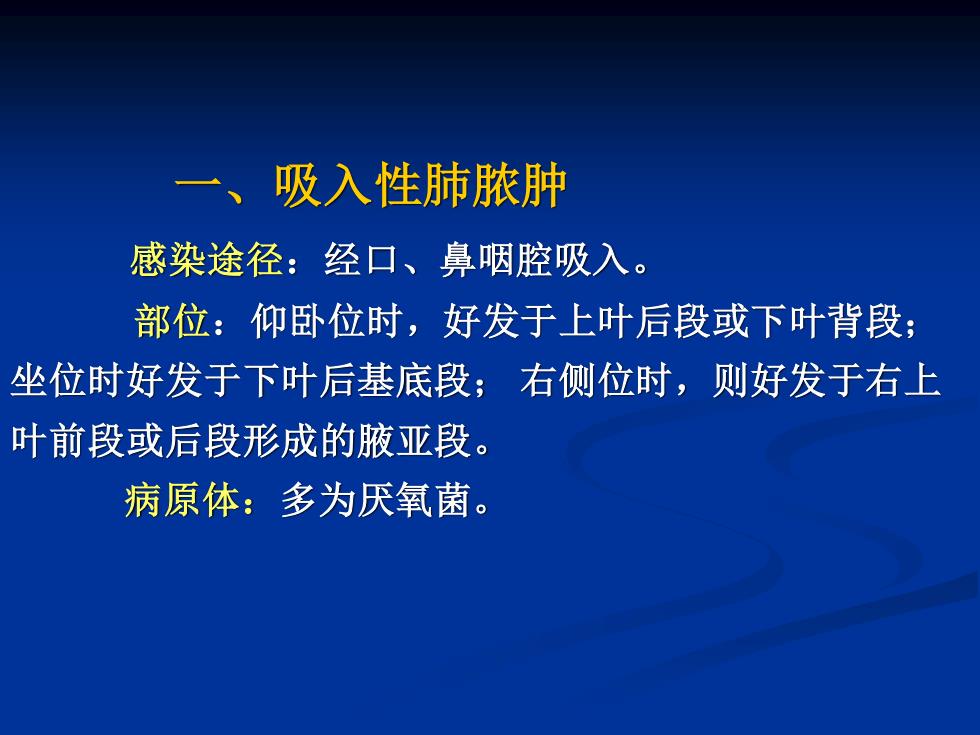 一、吸入性肺脓肿

感染途径：经口、鼻咽腔吸入。

部位：仰卧位时，好发于上叶后段或下叶背段；坐位时好发于下叶后基底段； 右侧位时，则好发于右上叶前段或后段形成的腋亚段。

病原体：多为厌氧菌。